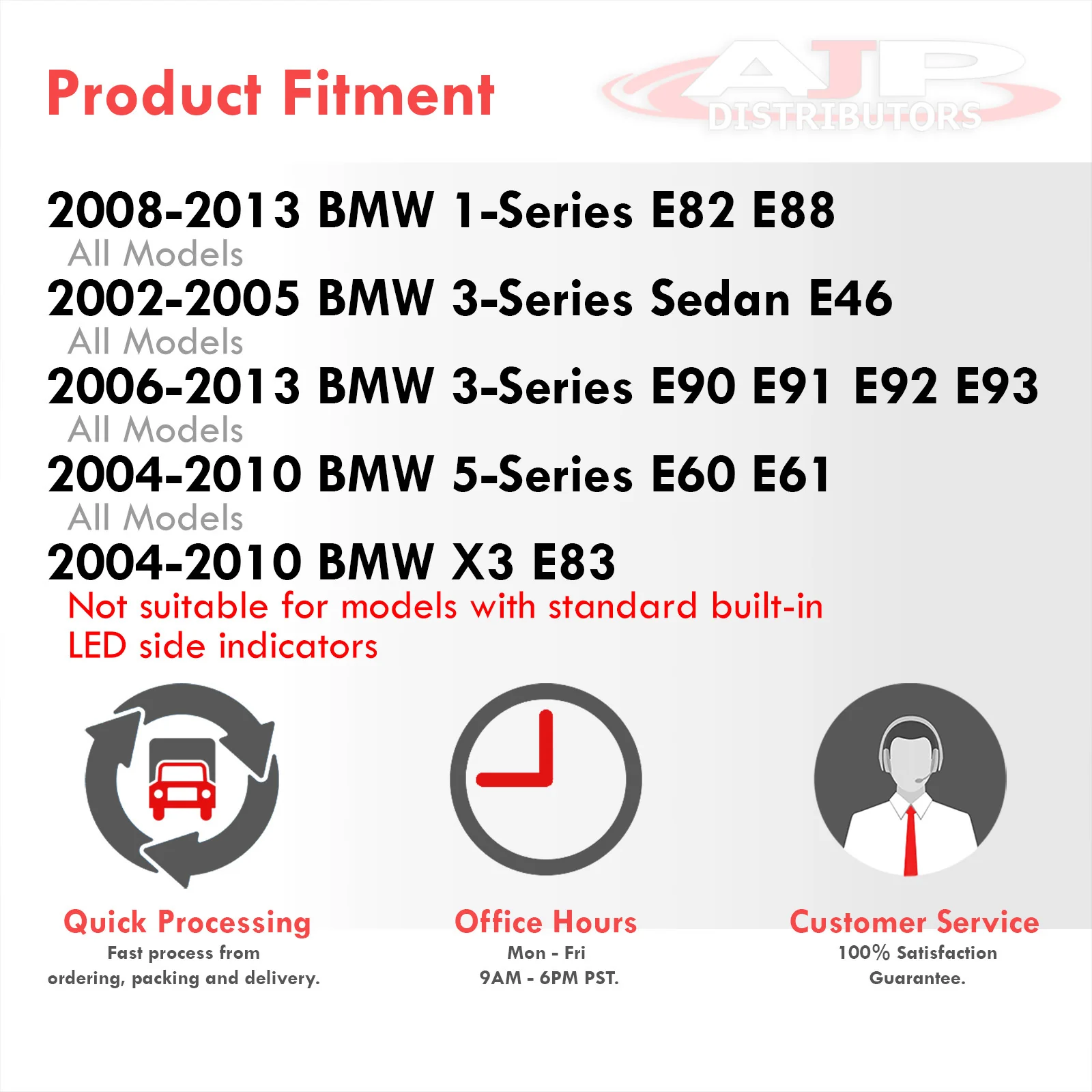 Product Fitment

AJP DISTRIBUTORS

2008-2013 BMW 1-Series E82 E88
All Models
2002-2005 BMW 3-Series Sedan E46
All Models
2006-2013 BMW 3-Series E90 E91 E92 E93
All Models
2004-2010 BMW 5-Series E60 E61
All Models
2004-2010 BMW X3 E83
Not suitable for models with standard built-in LED side indicators

Quick Processing
Fast process from ordering, packing and delivery.

Office Hours
Mon - Fri
9AM - 6PM PST.

Customer Service
100% Satisfaction Guarantee.